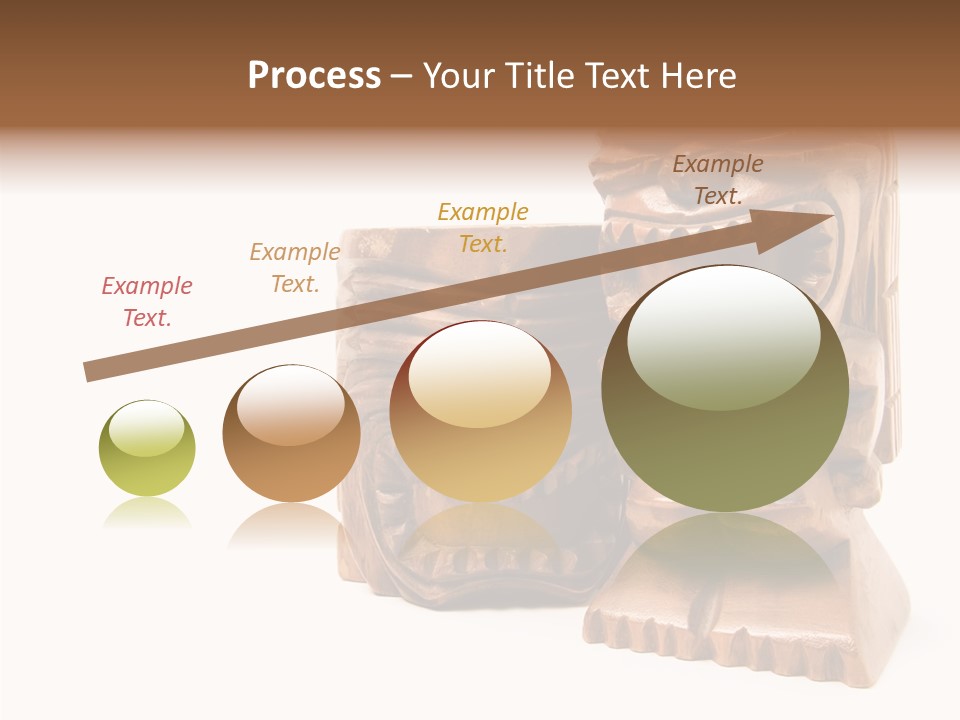 Process – Your Title Text Here

Example Text.

Example Text.

Example Text.

Example Text.